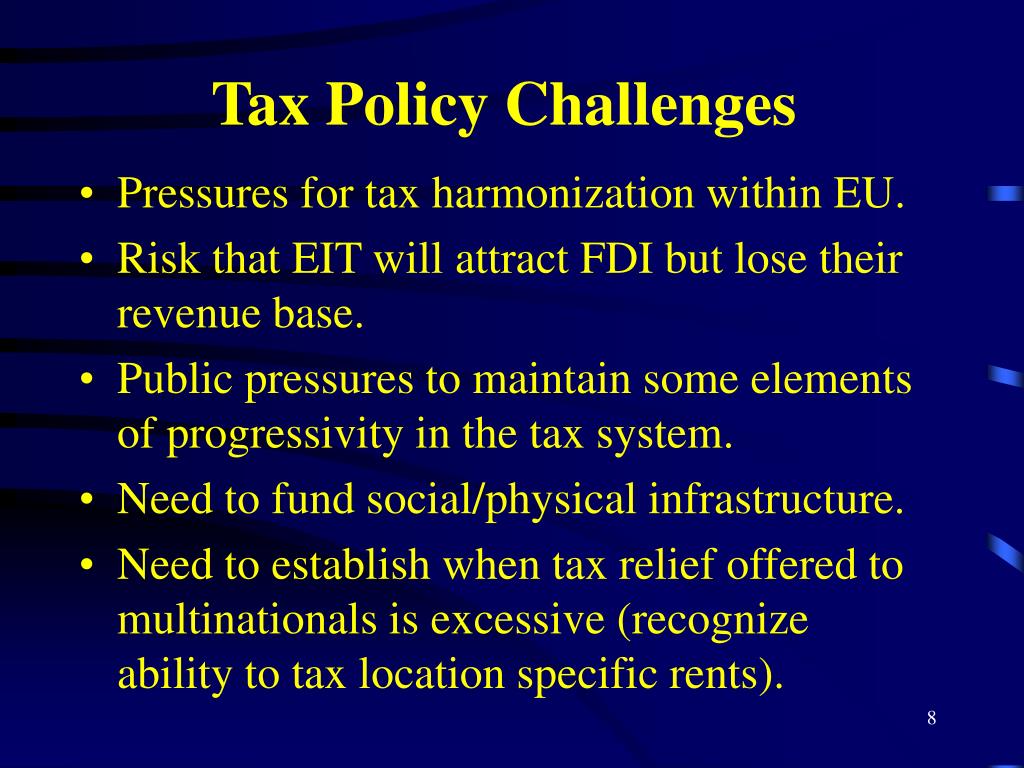 Tax Policy Challenges

• Pressures for tax harmonization within EU.
• Risk that EIT will attract FDI but lose their revenue base.
• Public pressures to maintain some elements of progressivity in the tax system.
• Need to fund social/physical infrastructure.
• Need to establish when tax relief offered to multinationals is excessive (recognize ability to tax location specific rents).

8